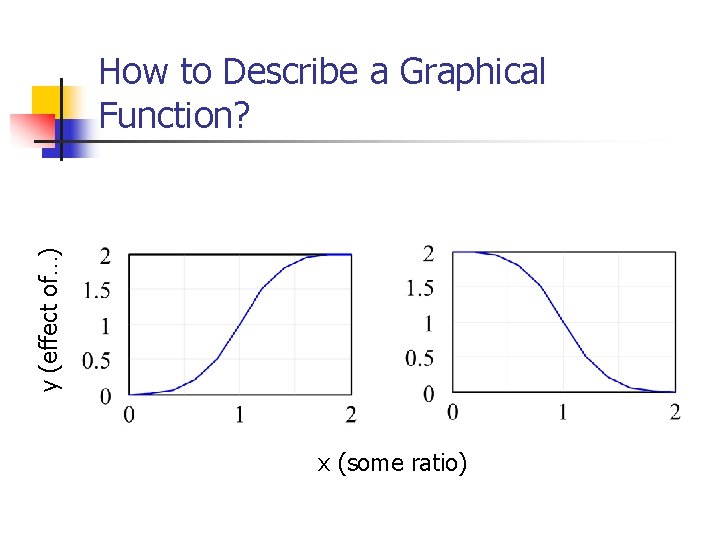 How to Describe a Graphical Function?

y (effect of...)

2
1.5
1
0.5
0
0
1
2

2
1.5
1
0.5
0
0
1
2

x (some ratio)